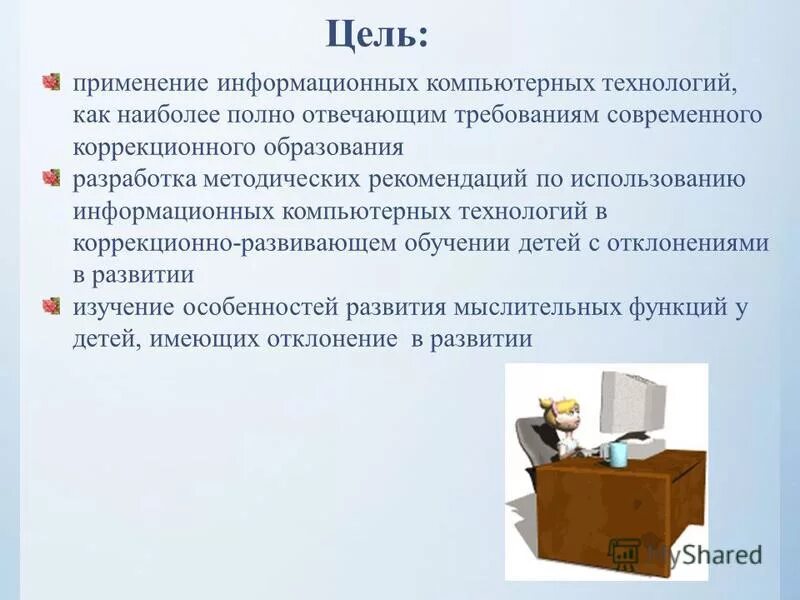 Цель:

применение информационных компьютерных технологий, как наиболее полно отвечающим требованиям современного коррекционного образования

разработка методических рекомендаций по использованию информационных компьютерных технологий в коррекционно-развивающем обучении детей с отклонениями в развитии

изучение особенностей развития мыслительных функций у детей, имеющих отклонение в развитии

MyShared